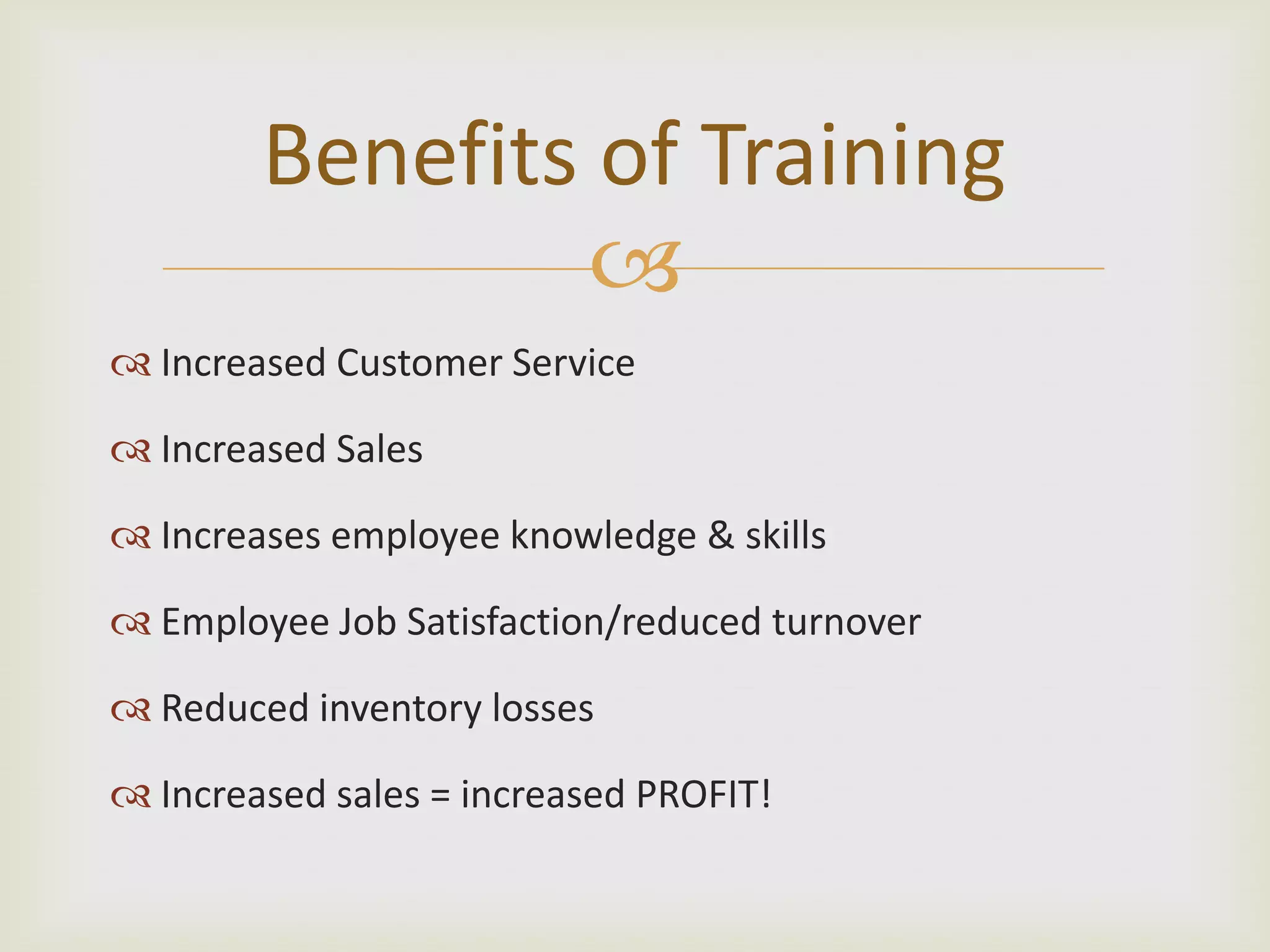 Benefits of Training

Increased Customer Service

Increased Sales

Increases employee knowledge & skills

Employee Job Satisfaction/reduced turnover

Reduced inventory losses

Increased sales = increased PROFIT!